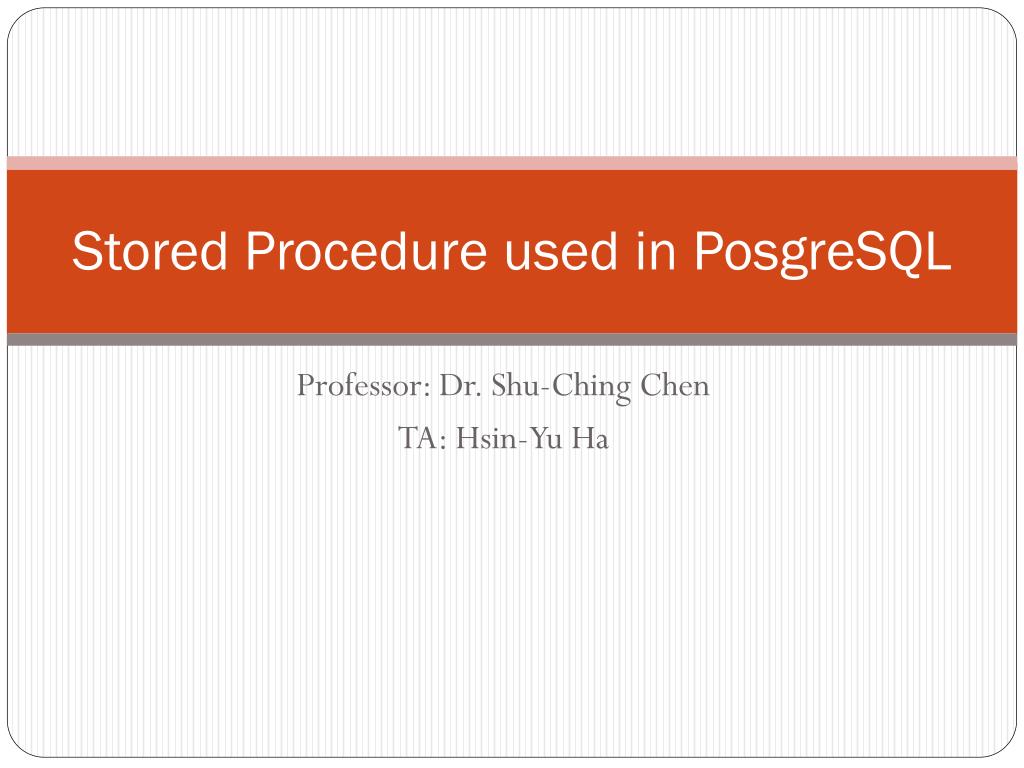 Stored Procedure used in PosgreSQL

Professor: Dr. Shu-Ching Chen
TA: Hsin-Yu Ha